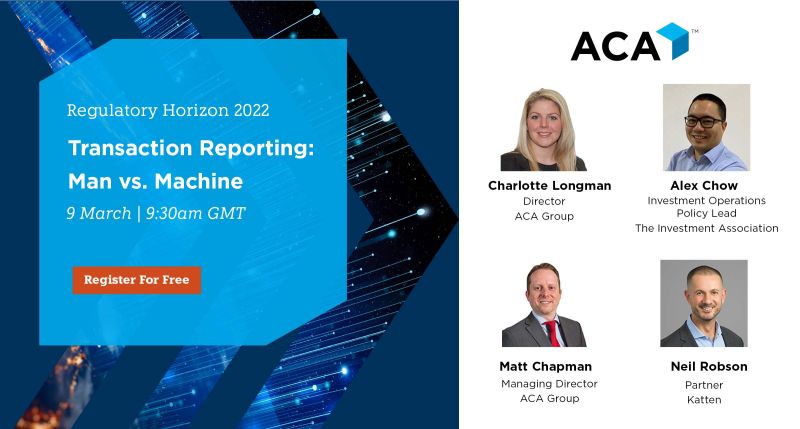 Regulatory Horizon 2022

Transaction Reporting: Man vs. Machine

9 March | 9:30am GMT

Register For Free

ACA™

Charlotte Longman
Director
ACA Group

Alex Chow
Investment Operations Policy Lead
The Investment Association

Matt Chapman
Managing Director
ACA Group

Neil Robson
Partner
Katten